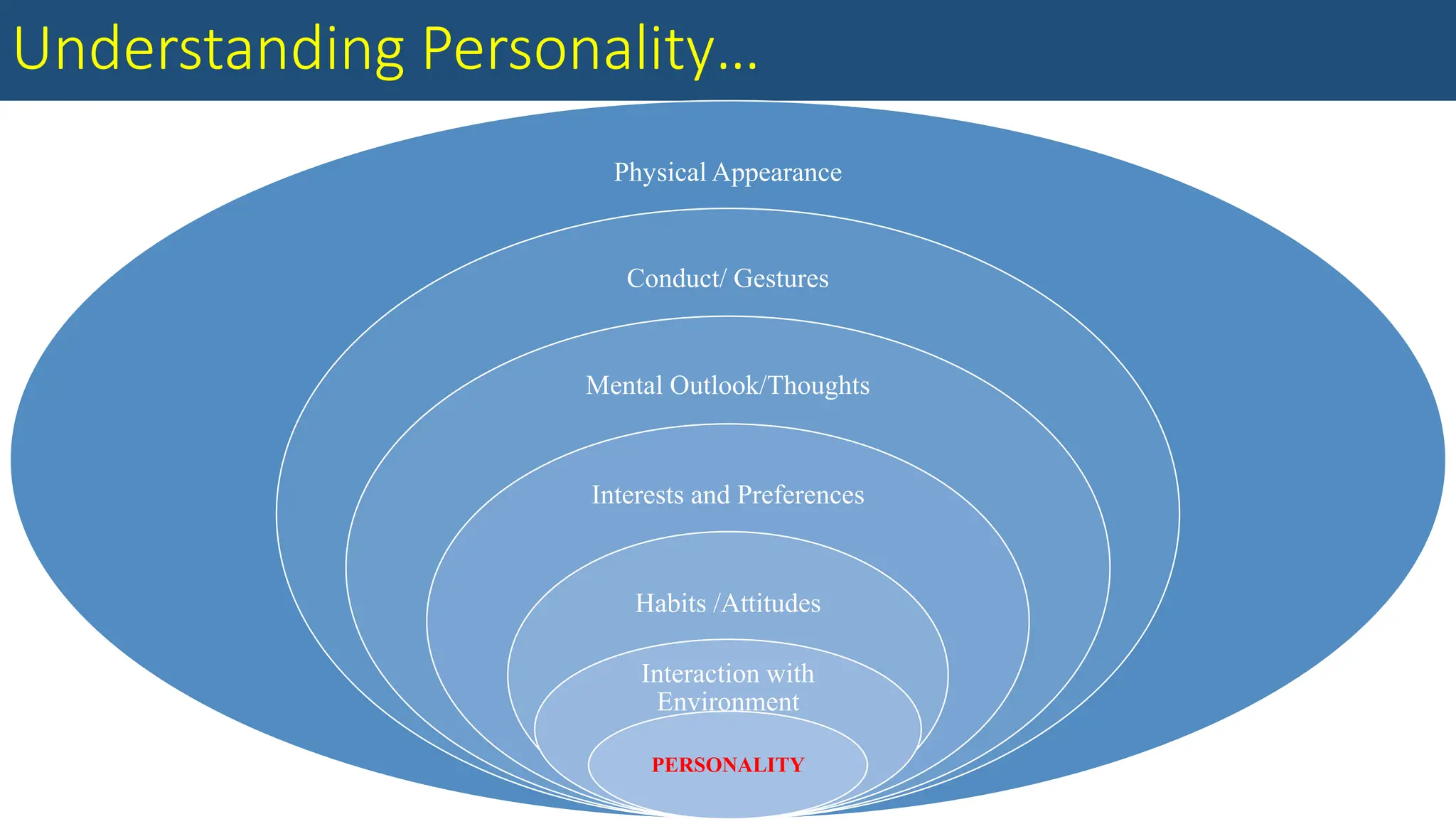 Understanding Personality…

Physical Appearance

Conduct/ Gestures

Mental Outlook/Thoughts

Interests and Preferences

Habits /Attitudes

Interaction with Environment

PERSONALITY